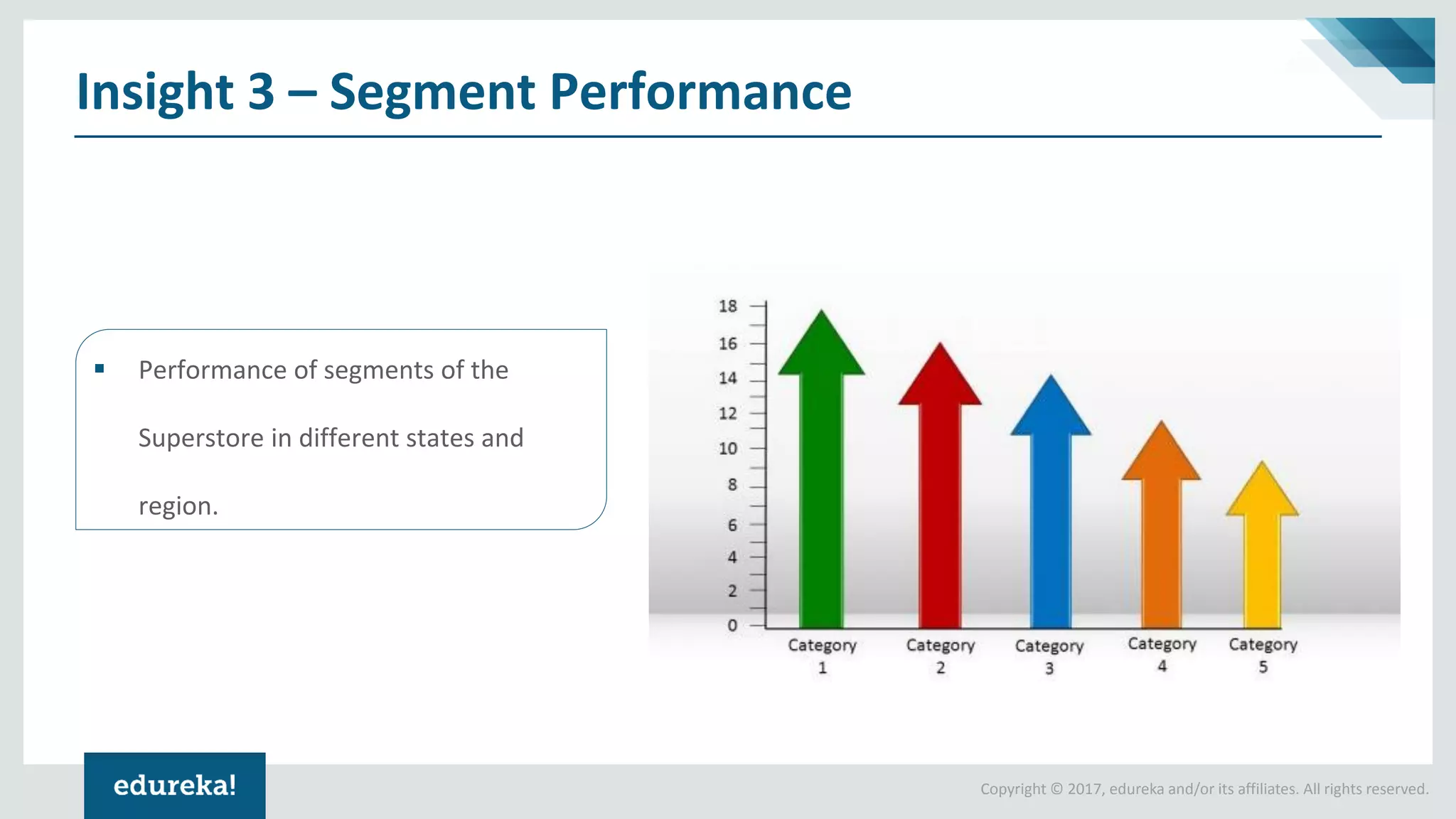 Insight 3 – Segment Performance

▪ Performance of segments of the Superstore in different states and region.

18
16
14
12
10
8
6
4
2
0

Category 1
Category 2
Category 3
Category 4
Category 5

edureka!

Copyright © 2017, edureka and/or its affiliates. All rights reserved.